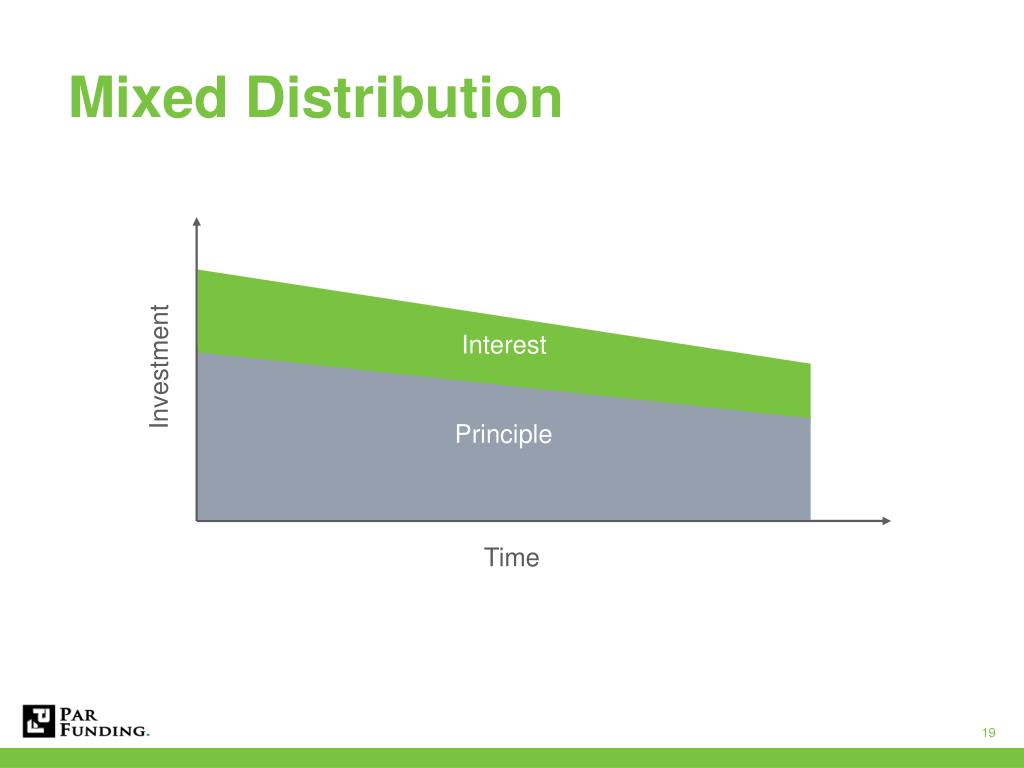 Mixed Distribution

Investment

Interest

Principle

Time

PAR FUNDING.

19